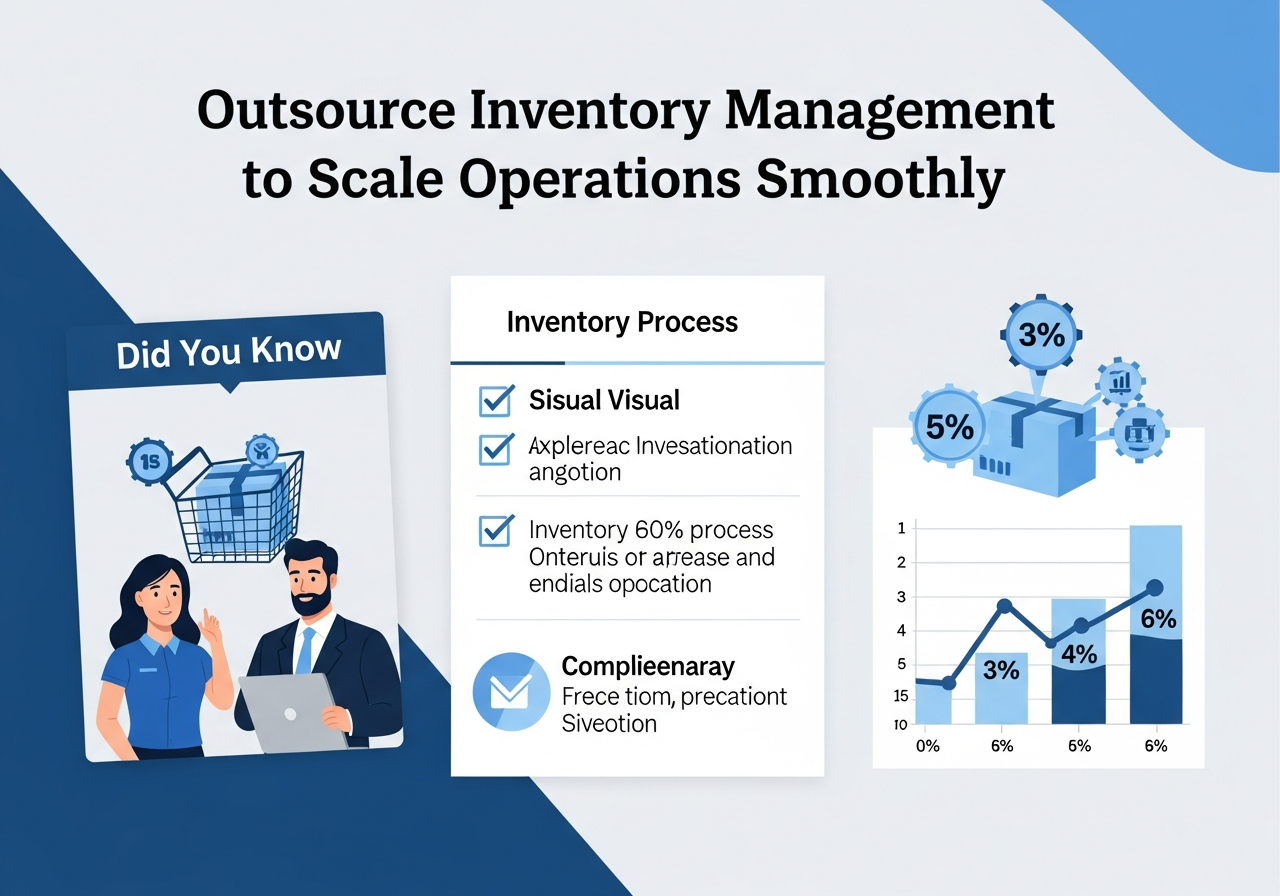 Outsource Inventory Management to Scale Operations Smoothly

Did You Know

15

Inventory Process

Sisual Visual

Axplereac Invesationation angotion

Inventory 60% process Onteruis or arrease and endials opocation

Complieenaray
Frece tiom, precationt Siveotion

3%

5%

1
2
3
4
5
15
10

3%
4%
6%

0%
6%
6%
6%